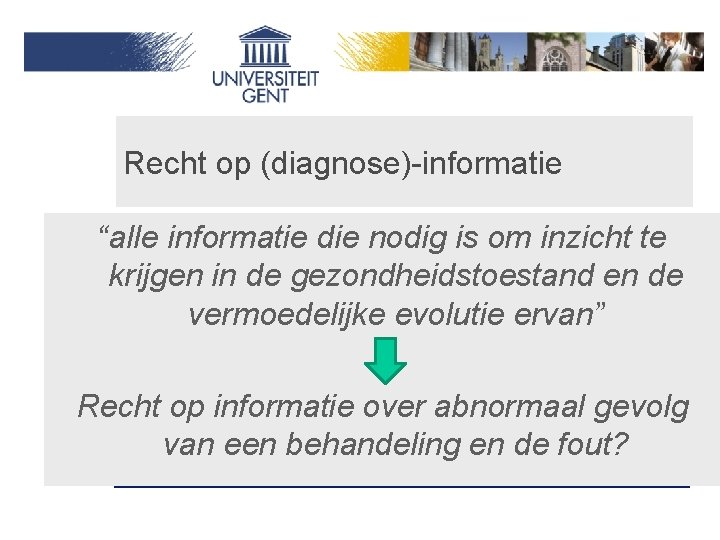 UNIVERSITEIT GENT

Recht op (diagnose)-informatie

“alle informatie die nodig is om inzicht te krijgen in de gezondheidstoestand en de vermoedelijke evolutie ervan”

Recht op informatie over abnormaal gevolg van een behandeling en de fout?